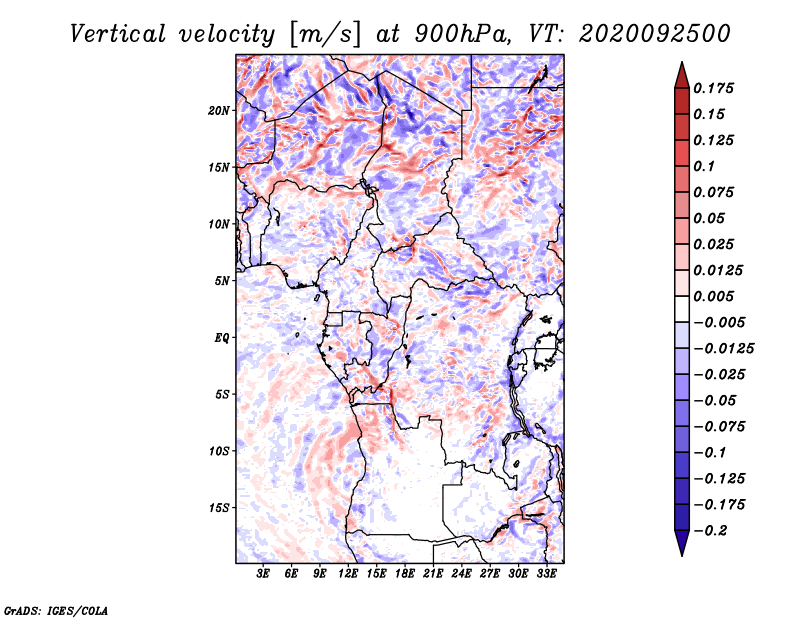 Vertical velocity [m/s] at 900hPa, VT: 2020092500

20N
15N
10N
5N
EQ
5S
10S
15S

3E 6E 9E 12E 15E 18E 21E 24E 27E 30E 33E

0.175
0.15
0.125
0.1
0.075
0.05
0.025
0.0125
0.005
−0.005
−0.0125
−0.025
−0.05
−0.075
−0.1
−0.125
−0.175
−0.2

GrADS: IGES/COLA